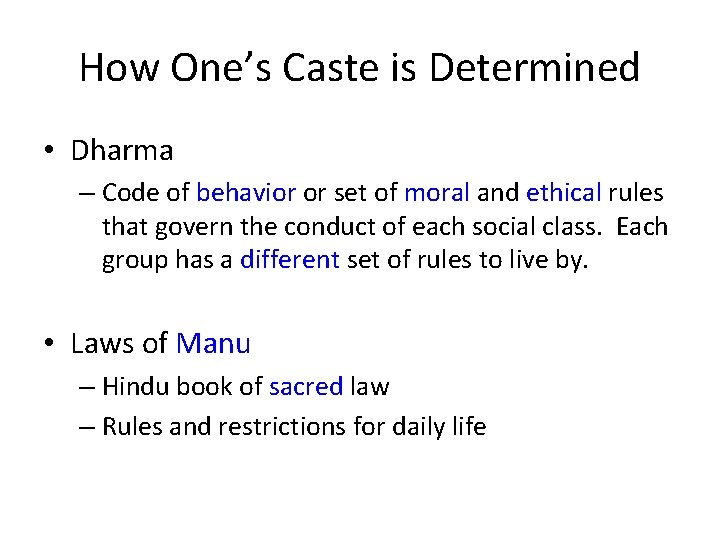 How One's Caste is Determined

• Dharma

– Code of behavior or set of moral and ethical rules that govern the conduct of each social class. Each group has a different set of rules to live by.

• Laws of Manu

– Hindu book of sacred law

– Rules and restrictions for daily life